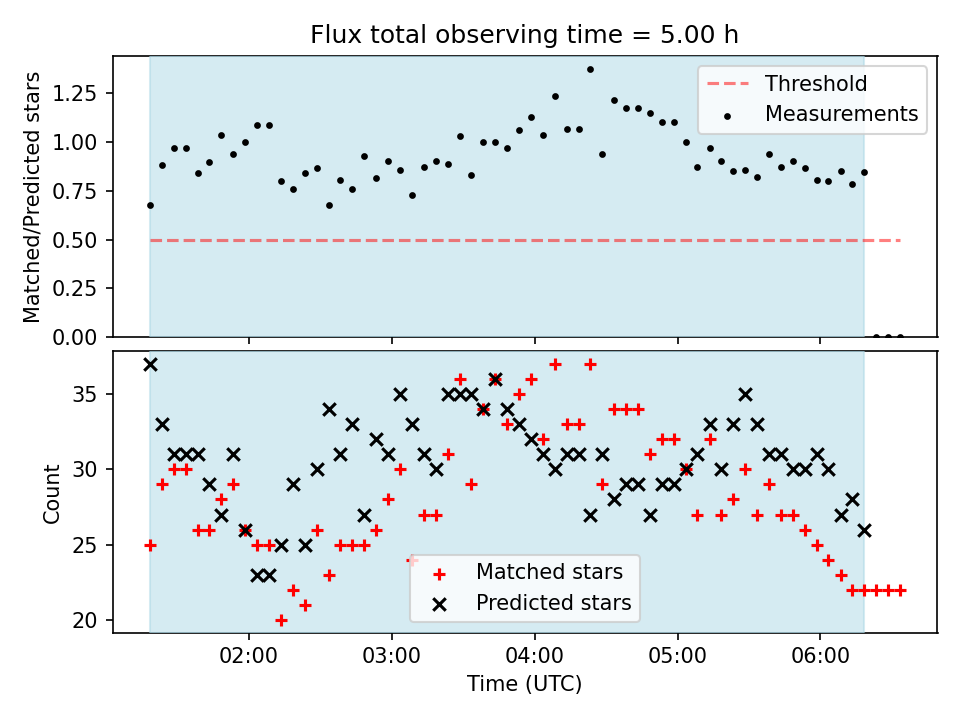 Flux total observing time = 5.00 h

Matched/Predicted stars

1.25
1.00
0.75
0.50
0.25
0.00

Threshold
Measurements

Count

35
30
25
20

Matched stars
Predicted stars

02:00
03:00
04:00
05:00
06:00

Time (UTC)